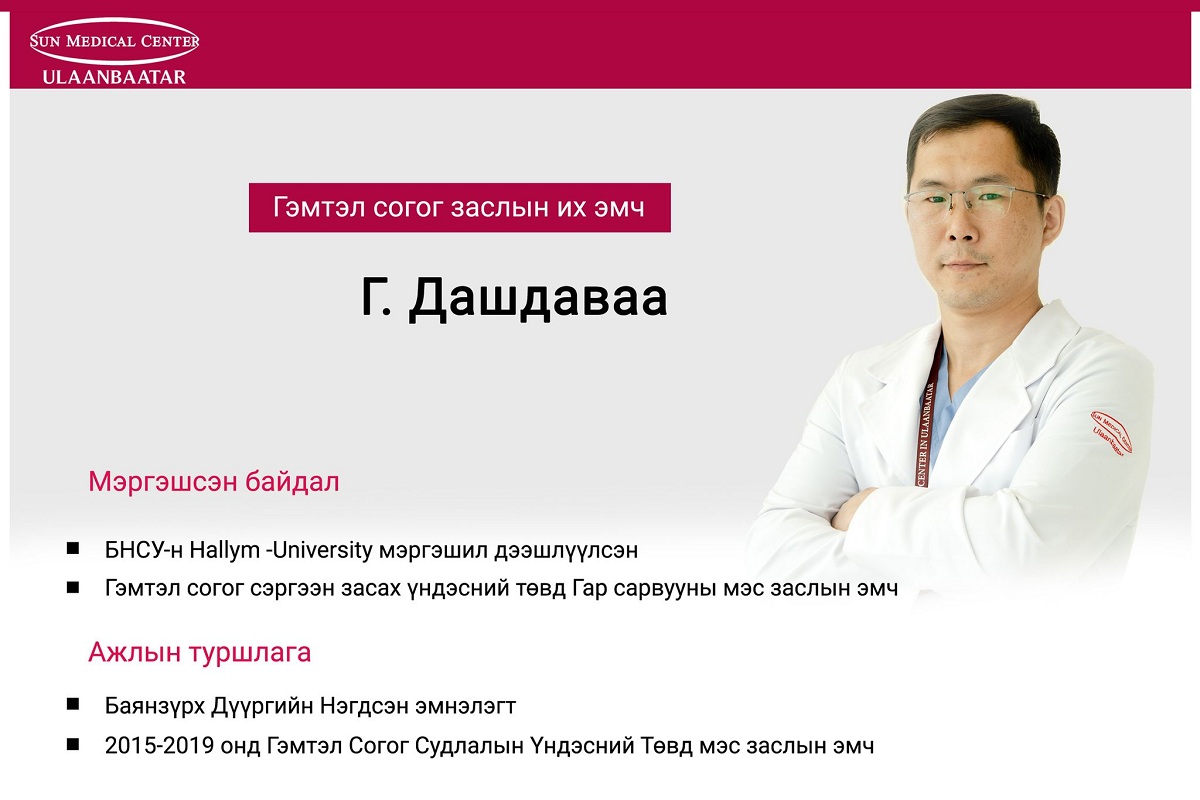 SUN MEDICAL CENTER
ULAANBAATAR

Гэмтэл согог заслын их эмч

Г. Дашдаваа

CENTER IN ULAANBAATAR

Sun Medical Center
Ulaanbaatar

Мэргэшсэн байдал

■ БНСУ-н Hallym -University мэргэшил дээшлүүлсэн
■ Гэмтэл согог сэргээн засах үндэсний төвд Гар сарвууны мэс заслын эмч

Ажлын туршлага

■ Баянзүрх Дүүргийн Нэгдсэн эмнэлэгт
■ 2015-2019 онд Гэмтэл Согог Судлалын Үндэсний Төвд мэс заслын эмч